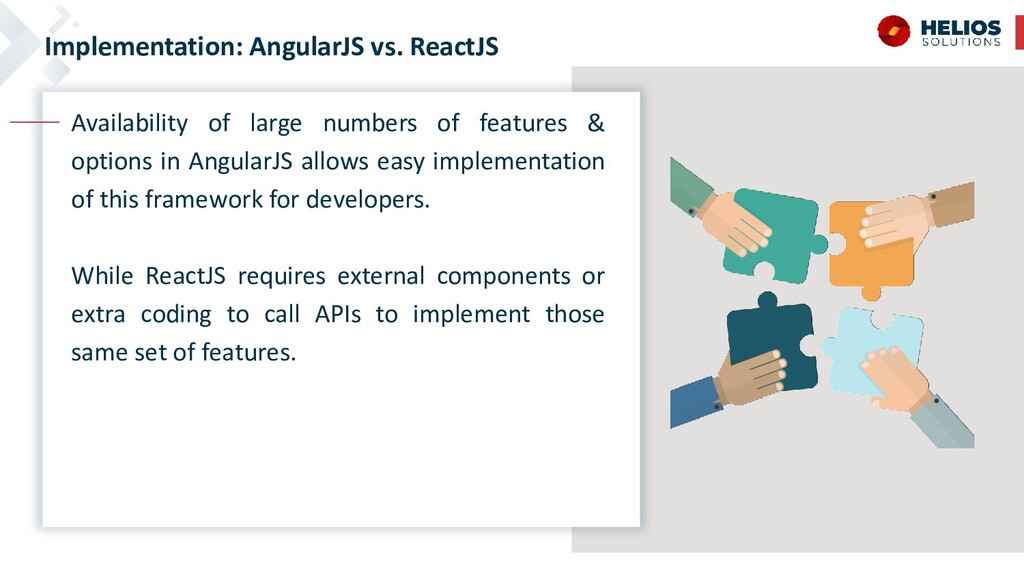 Implementation: AngularJS vs. ReactJS

HELIOS SOLUTIONS

Availability of large numbers of features & options in AngularJS allows easy implementation of this framework for developers.

While ReactJS requires external components or extra coding to call APIs to implement those same set of features.